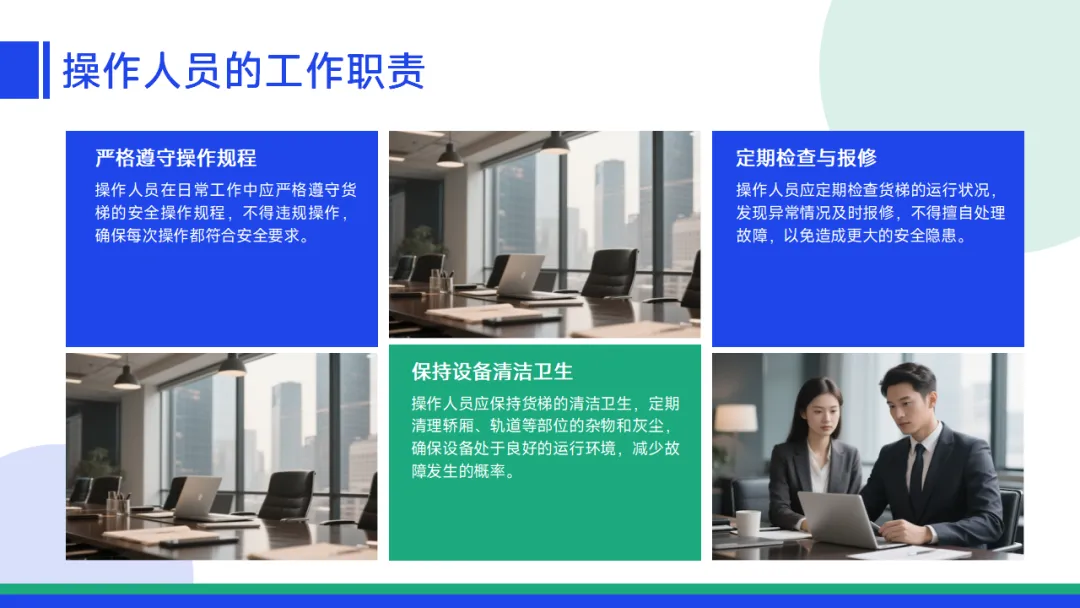 操作人员的工作职责

严格遵守操作规程

操作人员在日常工作中应严格遵守货梯的安全操作规程，不得违规操作，确保每次操作都符合安全要求。

定期检查与报修

操作人员应定期检查货梯的运行状况，发现异常情况及时报修，不得擅自处理故障，以免造成更大的安全隐患。

保持设备清洁卫生

操作人员应保持货梯的清洁卫生，定期清理轿厢、轨道等部位的杂物和灰尘，确保设备处于良好的运行环境，减少故障发生的概率。